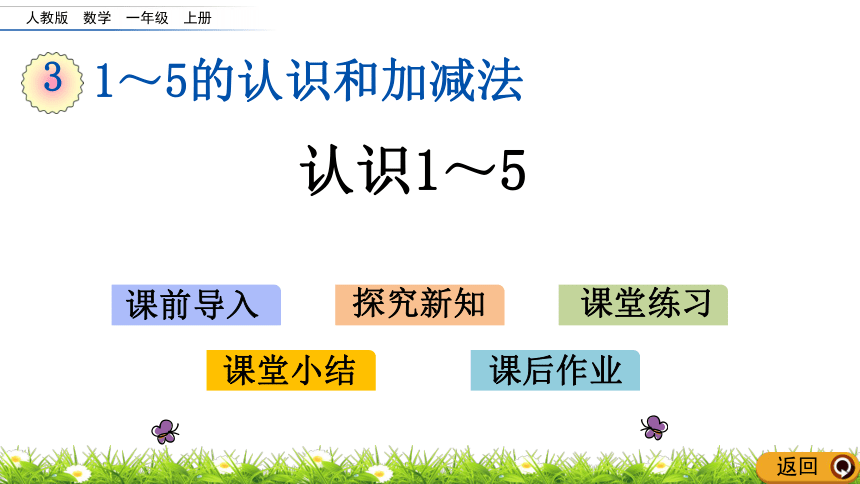 人教版 数学 一年级 上册

3 1～5的认识和加减法

认识1～5

课前导入

探究新知

课堂练习

课堂小结

课后作业

返回